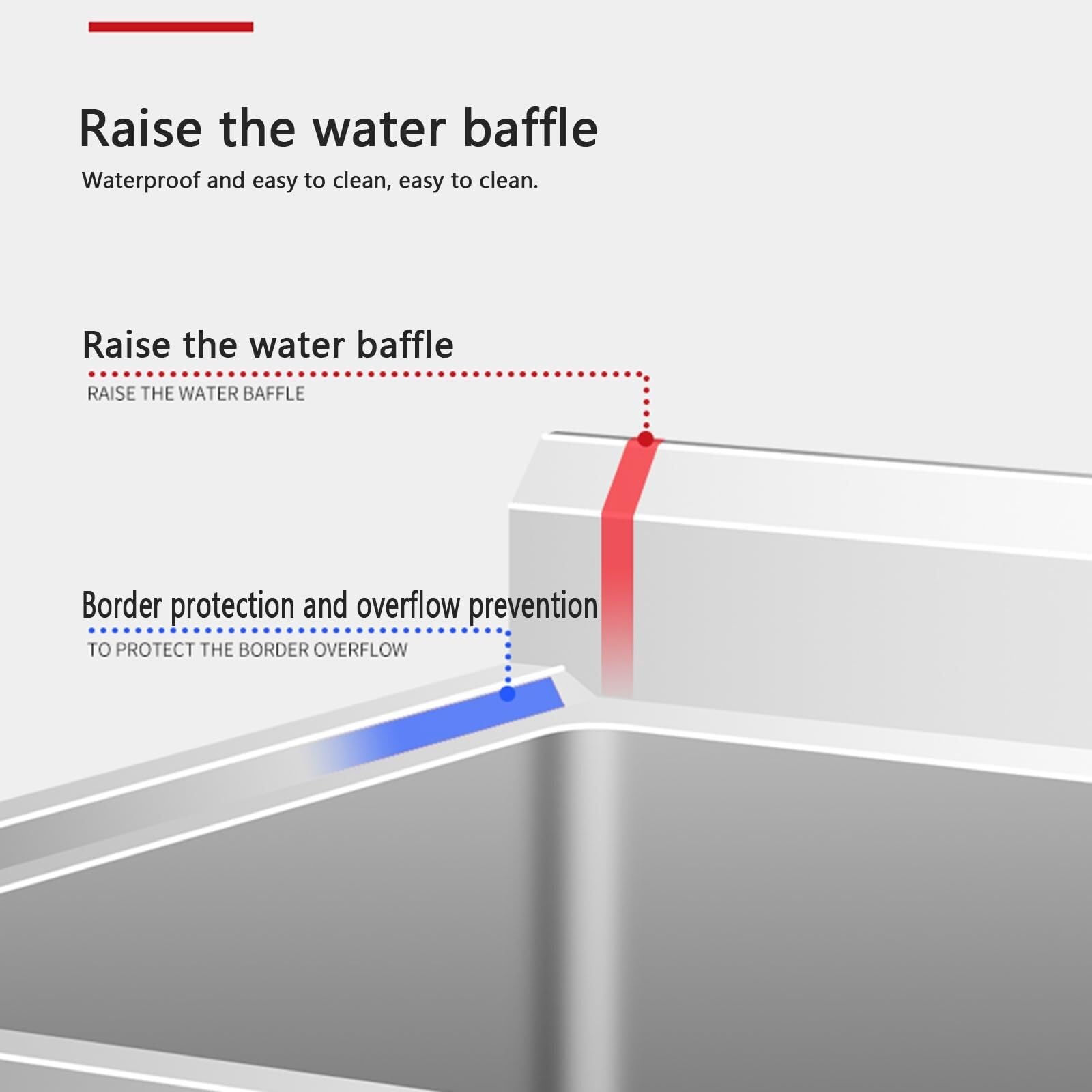 Raise the water baffle

Waterproof and easy to clean, easy to clean.

Raise the water baffle

RAISE THE WATER BAFFLE

Border protection and overflow prevention

TO PROTECT THE BORDER OVERFLOW